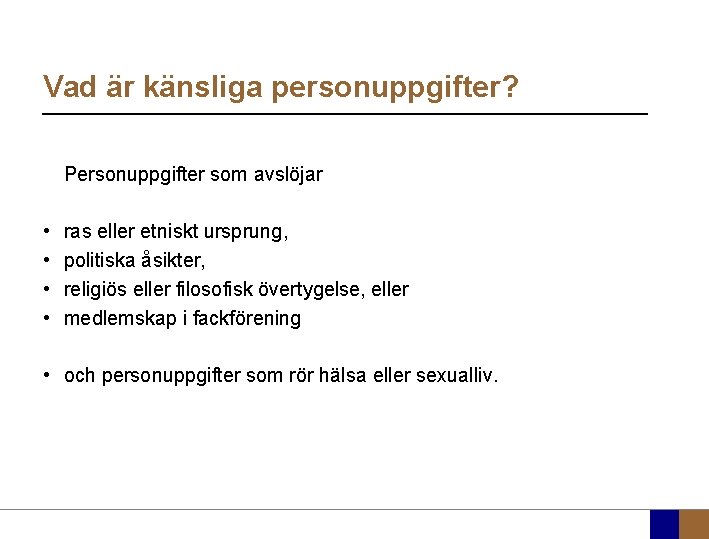 Vad är känsliga personuppgifter?

Personuppgifter som avslöjar

• ras eller etniskt ursprung,
• politiska åsikter,
• religiös eller filosofisk övertygelse, eller
• medlemskap i fackförening

• och personuppgifter som rör hälsa eller sexualliv.